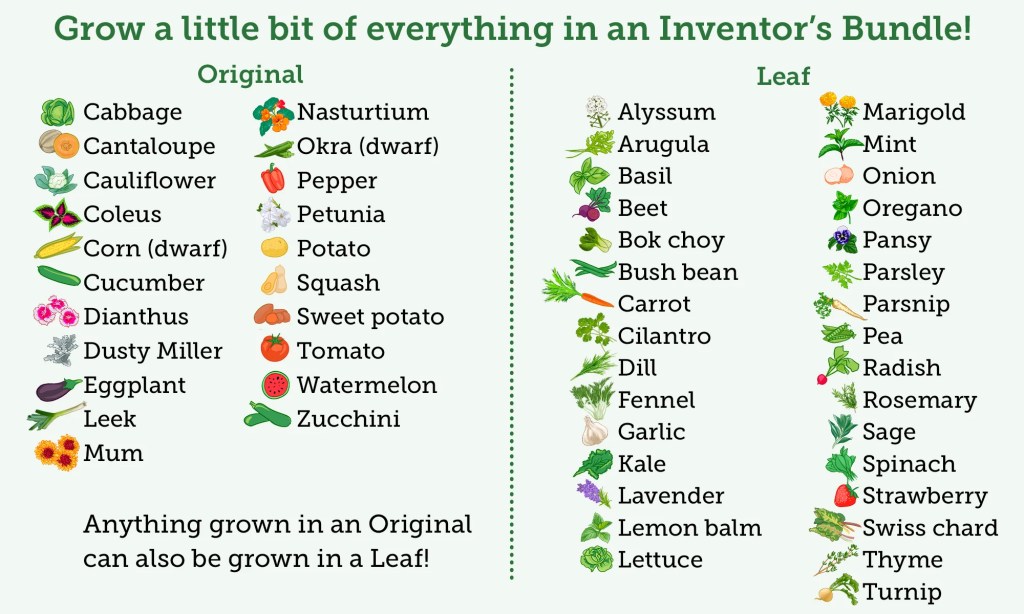 Grow a little bit of everything in an Inventor's Bundle!

Original

Cabbage
Cantaloupe
Cauliflower
Coleus
Corn (dwarf)
Cucumber
Dianthus
Dusty Miller
Eggplant
Leek
Mum

Nasturtium
Okra (dwarf)
Pepper
Petunia
Potato
Squash
Sweet potato
Tomato
Watermelon
Zucchini

Anything grown in an Original can also be grown in a Leaf!

Leaf

Alyssum
Arugula
Basil
Beet
Bok choy
Bush bean
Carrot
Cilantro
Dill
Fennel
Garlic
Kale
Lavender
Lemon balm
Lettuce

Marigold
Mint
Onion
Oregano
Pansy
Parsley
Parsnip
Pea
Radish
Rosemary
Sage
Spinach
Strawberry
Swiss chard
Thyme
Turnip